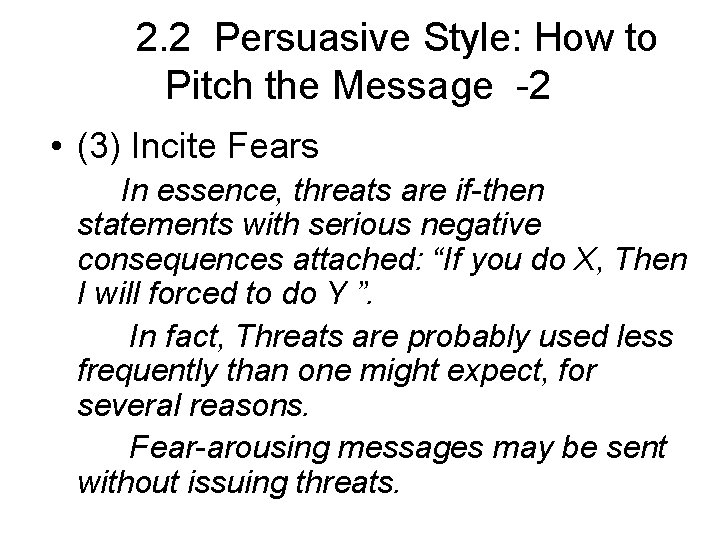 2.2 Persuasive Style: How to Pitch the Message -2

• (3) Incite Fears

In essence, threats are if-then statements with serious negative consequences attached: “If you do X, Then I will forced to do Y ”.

In fact, Threats are probably used less frequently than one might expect, for several reasons.

Fear-arousing messages may be sent without issuing threats.